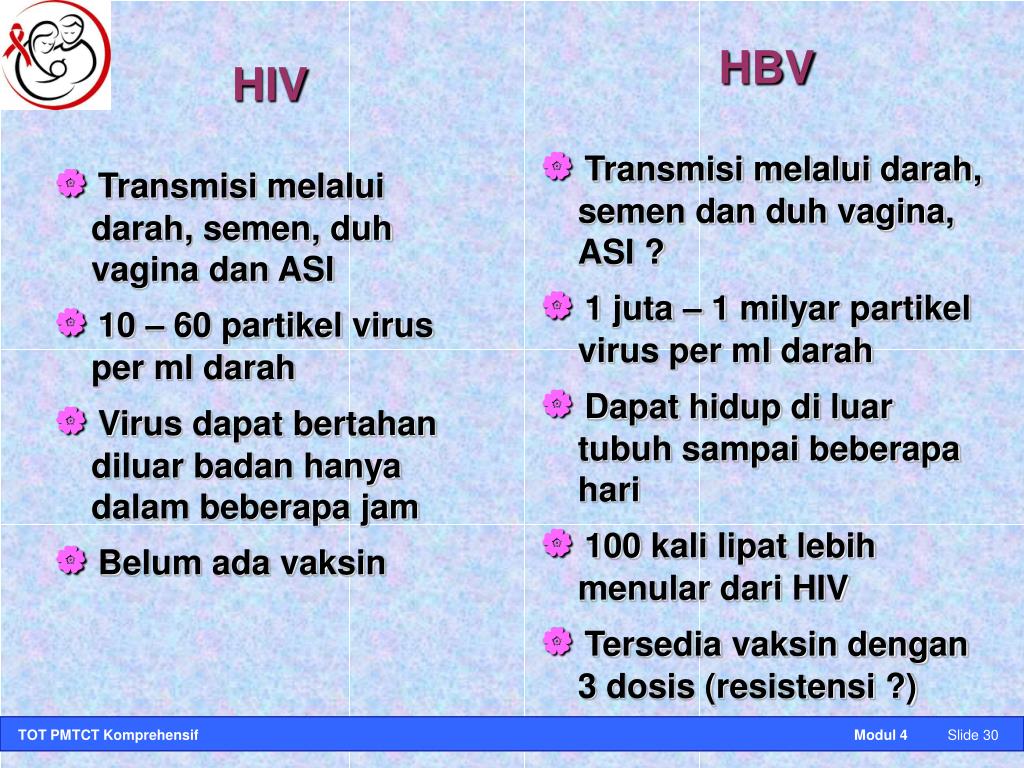 HIV

Transmisi melalui darah, semen, duh vagina dan ASI

10 – 60 partikel virus per ml darah

Virus dapat bertahan diluar badan hanya dalam beberapa jam

Belum ada vaksin

HBV

Transmisi melalui darah, semen dan duh vagina, ASI ?

1 juta – 1 milyar partikel virus per ml darah

Dapat hidup di luar tubuh sampai beberapa hari

100 kali lipat lebih menular dari HIV

Tersedia vaksin dengan 3 dosis (resistensi ?)

TOT PMTCT Komprehensif Modul 4 Slide 30